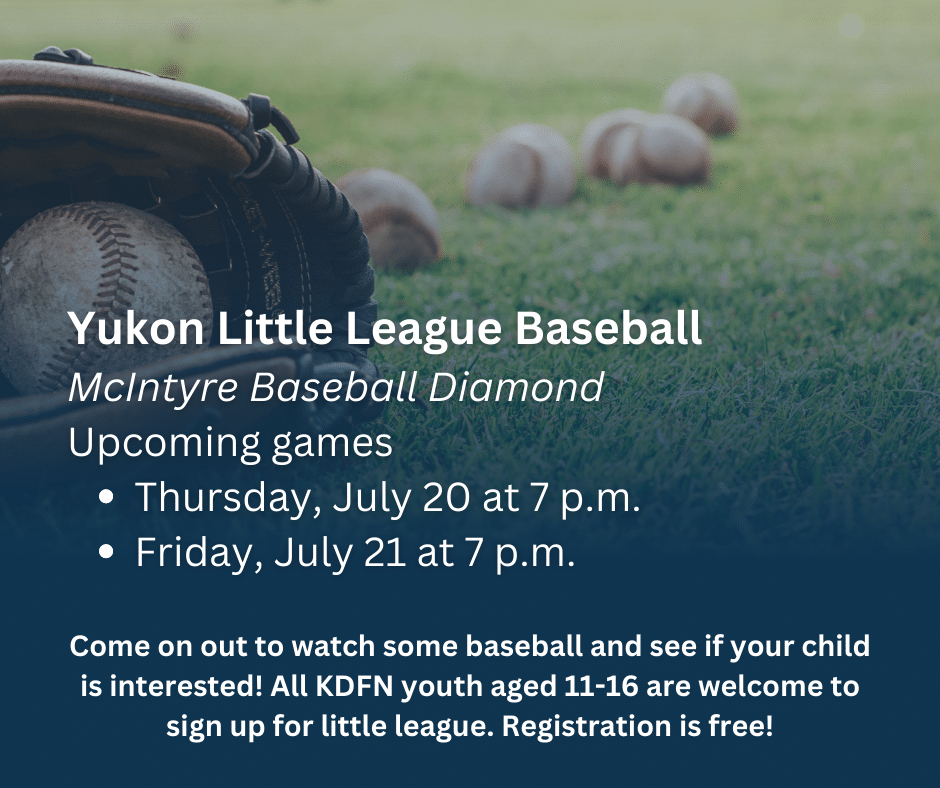 Yukon Little League Baseball
McIntyre Baseball Diamond
Upcoming games
• Thursday, July 20 at 7 p.m.
• Friday, July 21 at 7 p.m.

Come on out to watch some baseball and see if your child is interested! All KDFN youth aged 11-16 are welcome to sign up for little league. Registration is free!